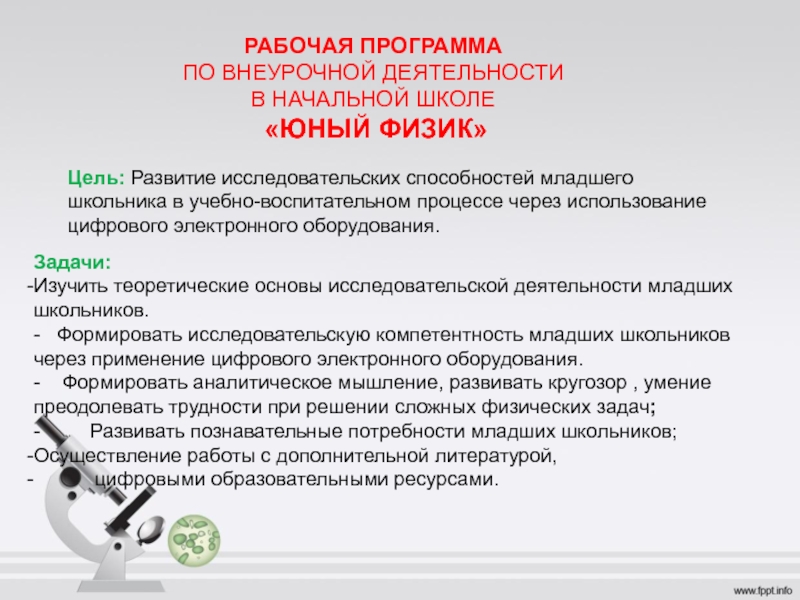 РАБОЧАЯ ПРОГРАММА
ПО ВНЕУРОЧНОЙ ДЕЯТЕЛЬНОСТИ
В НАЧАЛЬНОЙ ШКОЛЕ
«ЮНЫЙ ФИЗИК»

Цель: Развитие исследовательских способностей младшего школьника в учебно-воспитательном процессе через использование цифрового электронного оборудования.

Задачи:
-Изучить теоретические основы исследовательской деятельности младших школьников.
- Формировать исследовательскую компетентность младших школьников через применение цифрового электронного оборудования.
- Формировать аналитическое мышление, развивать кругозор , умение преодолевать трудности при решении сложных физических задач;
- Развивать познавательные потребности младших школьников;
-Осуществление работы с дополнительной литературой,
- цифровыми образовательными ресурсами.

www.fppt.info